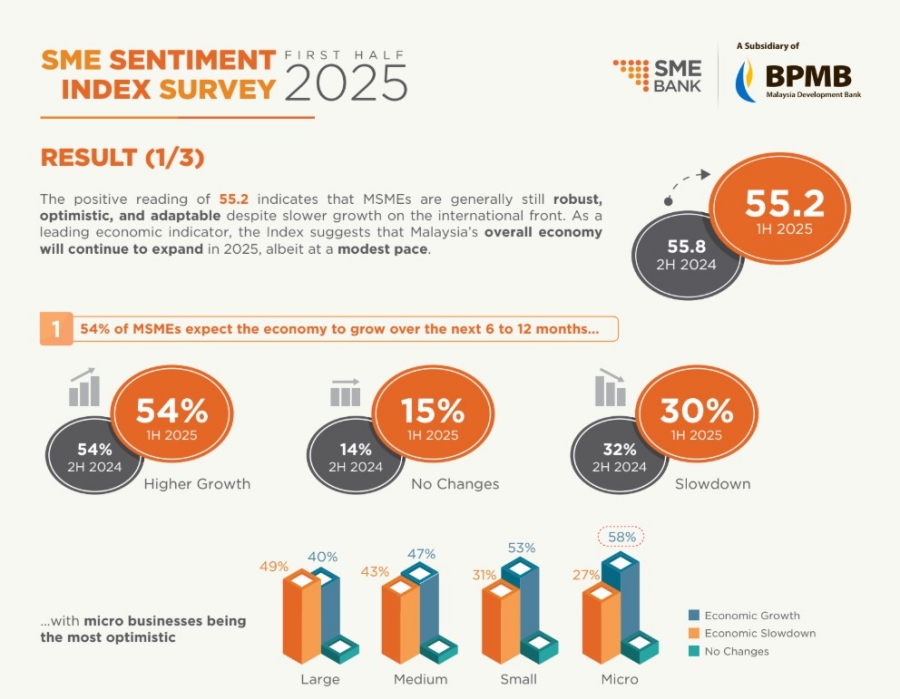 SME SENTIMENT INDEX SURVEY FIRST HALF 2025

SME BANK

A Subsidiary of BPMB Malaysia Development Bank

RESULT (1/3)

The positive reading of 55.2 indicates that MSMEs are generally still robust, optimistic, and adaptable despite slower growth on the international front. As a leading economic indicator, the Index suggests that Malaysia's overall economy will continue to expand in 2025, albeit at a modest pace.

55.8 2H 2024

55.2 1H 2025

1 54% of MSMEs expect the economy to grow over the next 6 to 12 months...

54% 2H 2024
54% 1H 2025
Higher Growth

14% 2H 2024
15% 1H 2025
No Changes

32% 2H 2024
30% 1H 2025
Slowdown

...with micro businesses being the most optimistic

49% 40%
Large

43% 47%
Medium

31% 53%
Small

27% 58%
Micro

Economic Growth
Economic Slowdown
No Changes